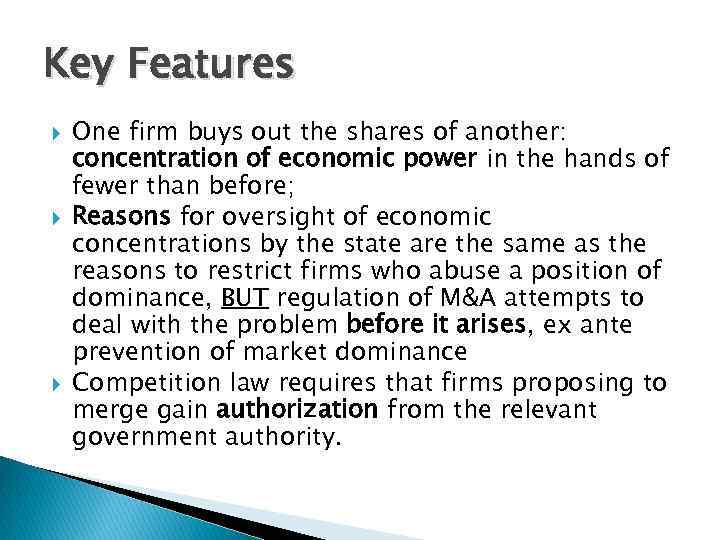 Key Features

One firm buys out the shares of another: concentration of economic power in the hands of fewer than before;

Reasons for oversight of economic concentrations by the state are the same as the reasons to restrict firms who abuse a position of dominance, BUT regulation of M&A attempts to deal with the problem before it arises, ex ante prevention of market dominance

Competition law requires that firms proposing to merge gain authorization from the relevant government authority.